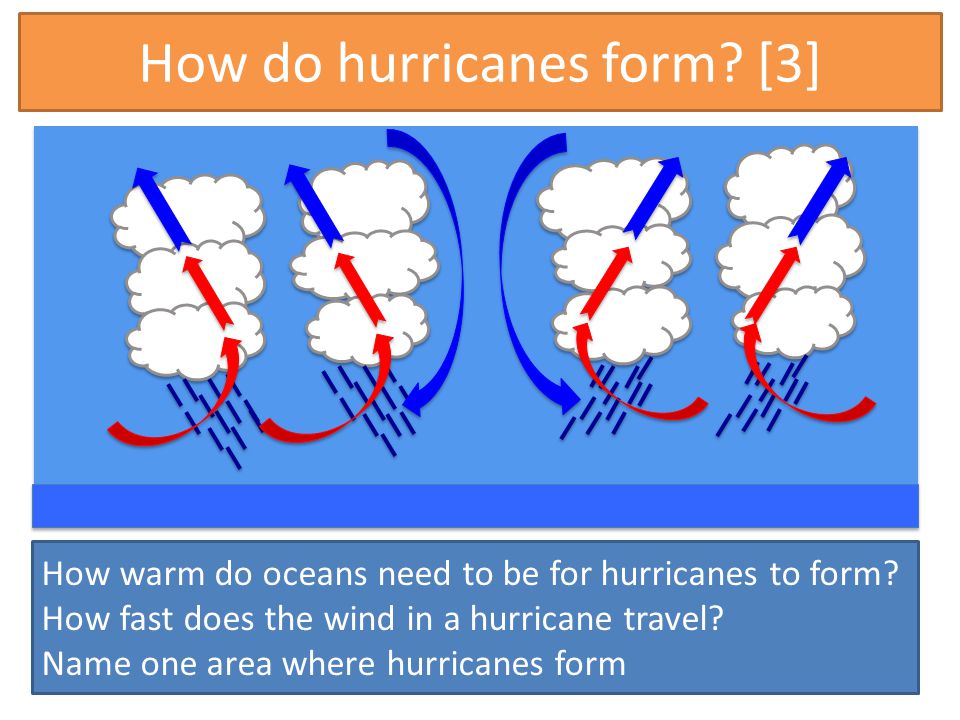 How do hurricanes form? [3]

How warm do oceans need to be for hurricanes to form?
How fast does the wind in a hurricane travel?
Name one area where hurricanes form